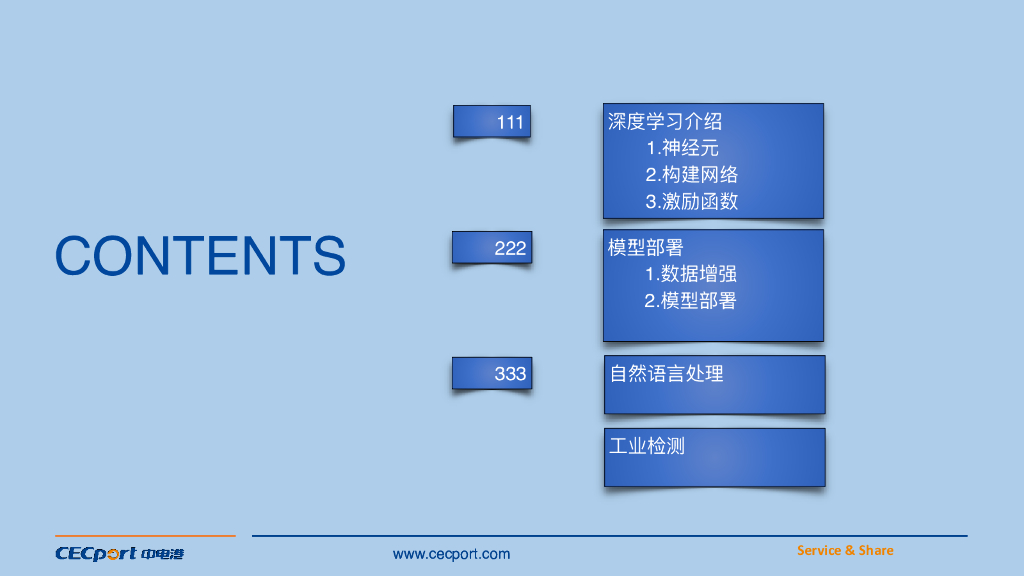 CONTENTS

111

深度学习介绍
1.神经元
2.构建网络
3.激励函数

222

模型部署
1.数据增强
2.模型部署

333

自然语言处理

工业检测

CECport 中电港

www.cecport.com

Service & Share